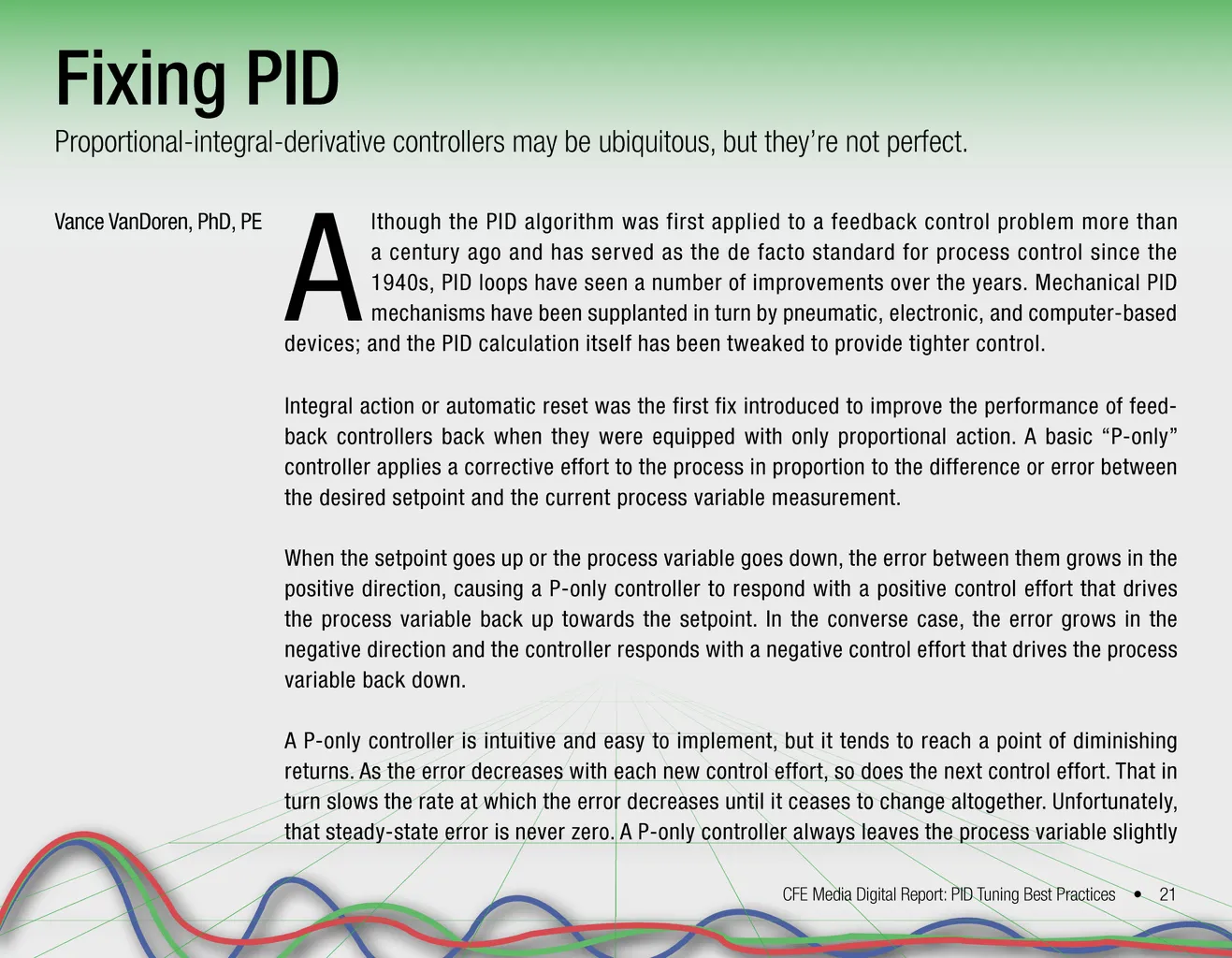 Fixing PID

Proportional-integral-derivative controllers may be ubiquitous, but they're not perfect.

Vance VanDoren, PhD, PE

Although the PID algorithm was first applied to a feedback control problem more than a century ago and has served as the de facto standard for process control since the 1940s, PID loops have seen a number of improvements over the years. Mechanical PID mechanisms have been supplanted in turn by pneumatic, electronic, and computer-based devices; and the PID calculation itself has been tweaked to provide tighter control.

Integral action or automatic reset was the first fix introduced to improve the performance of feedback controllers back when they were equipped with only proportional action. A basic "P-only" controller applies a corrective effort to the process in proportion to the difference or error between the desired setpoint and the current process variable measurement.

When the setpoint goes up or the process variable goes down, the error between them grows in the positive direction, causing a P-only controller to respond with a positive control effort that drives the process variable back up towards the setpoint. In the converse case, the error grows in the negative direction and the controller responds with a negative control effort that drives the process variable back down.

A P-only controller is intuitive and easy to implement, but it tends to reach a point of diminishing returns. As the error decreases with each new control effort, so does the next control effort. That in turn slows the rate at which the error decreases until it ceases to change altogether. Unfortunately, that steady-state error is never zero. A P-only controller always leaves the process variable slightly

CFE Media Digital Report: PID Tuning Best Practices • 21